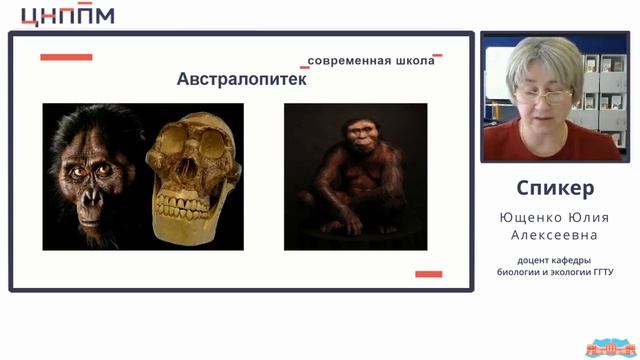 ЦНППМ

современная школа

Австралопитек

Спикер

Ющенко Юлия Алексеевна

доцент кафедры биологии и экологии ГГТУ